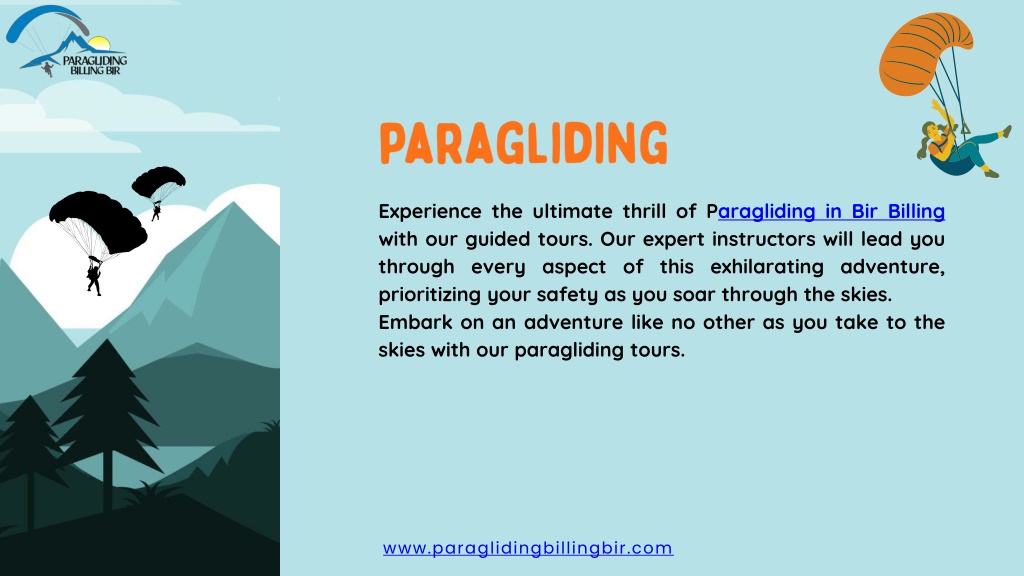 PARAGLIDING BILLING BIR

PARAGLIDING

Experience the ultimate thrill of Paragliding in Bir Billing with our guided tours. Our expert instructors will lead you through every aspect of this exhilarating adventure, prioritizing your safety as you soar through the skies.
Embark on an adventure like no other as you take to the skies with our paragliding tours.

www.paraglidingbillingbir.com